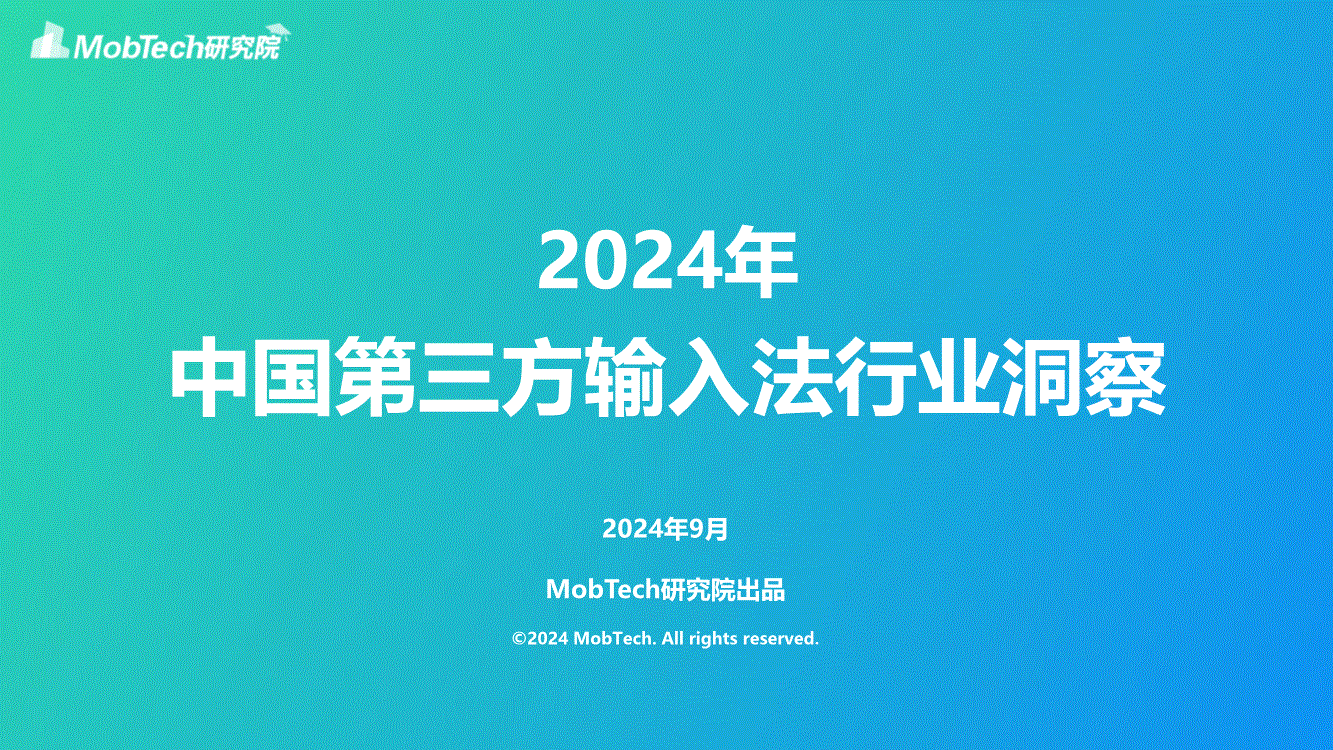 MobTech研究院

2024年
中国第三方输入法行业洞察

2024年9月

MobTech研究院出品

©2024 MobTech. All rights reserved.